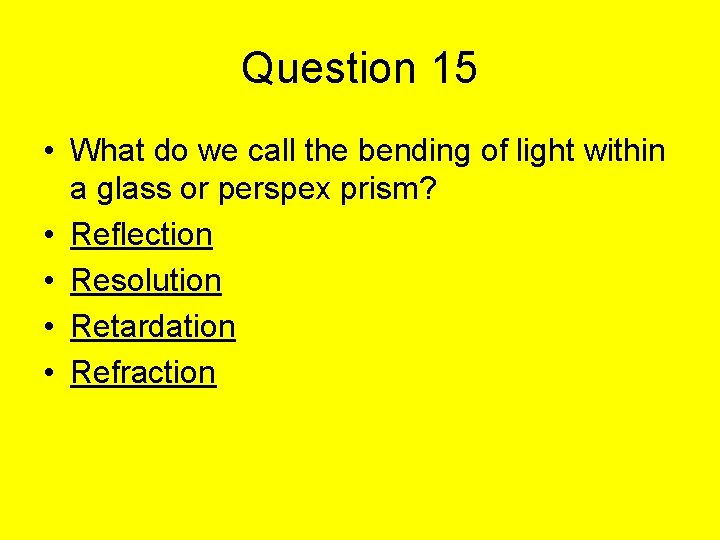 Question 15

• What do we call the bending of light within a glass or perspex prism?
• Reflection
• Resolution
• Retardation
• Refraction